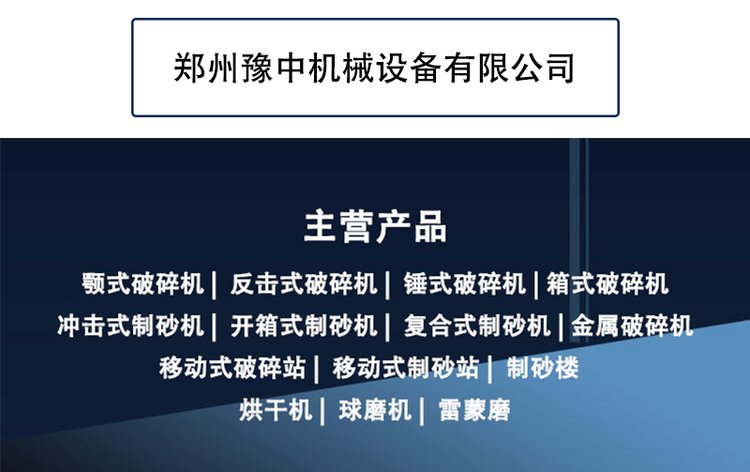 郑州豫中机械设备有限公司

主营产品

颚式破碎机 | 反击式破碎机 | 锤式破碎机 | 箱式破碎机
冲击式制砂机 | 开箱式制砂机 | 复合式制砂机 | 金属破碎机
移动式破碎站 | 移动式制砂站 | 制砂楼
烘干机 | 球磨机 | 雷蒙磨